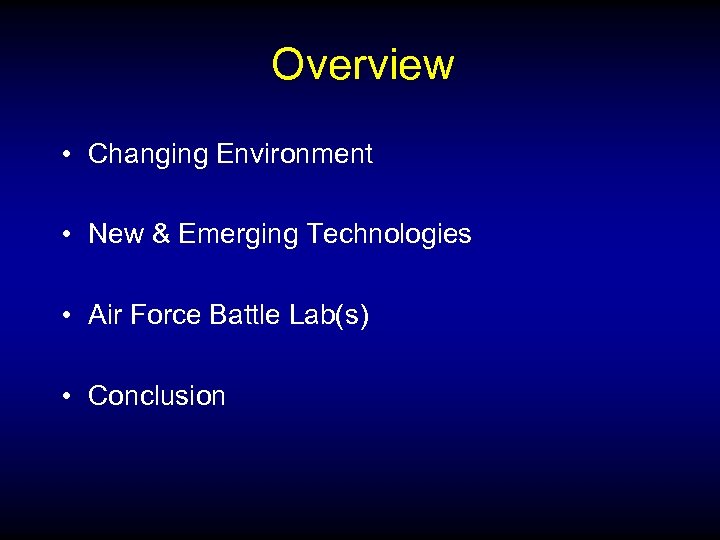 Overview

• Changing Environment

• New & Emerging Technologies

• Air Force Battle Lab(s)

• Conclusion